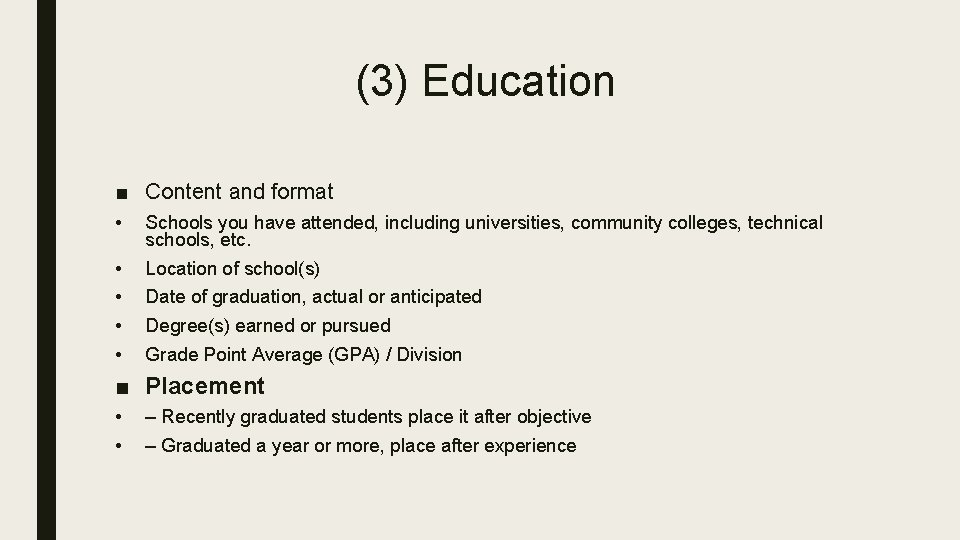 (3) Education

■ Content and format
• Schools you have attended, including universities, community colleges, technical schools, etc.
• Location of school(s)
• Date of graduation, actual or anticipated
• Degree(s) earned or pursued
• Grade Point Average (GPA) / Division

■ Placement
• – Recently graduated students place it after objective
• – Graduated a year or more, place after experience